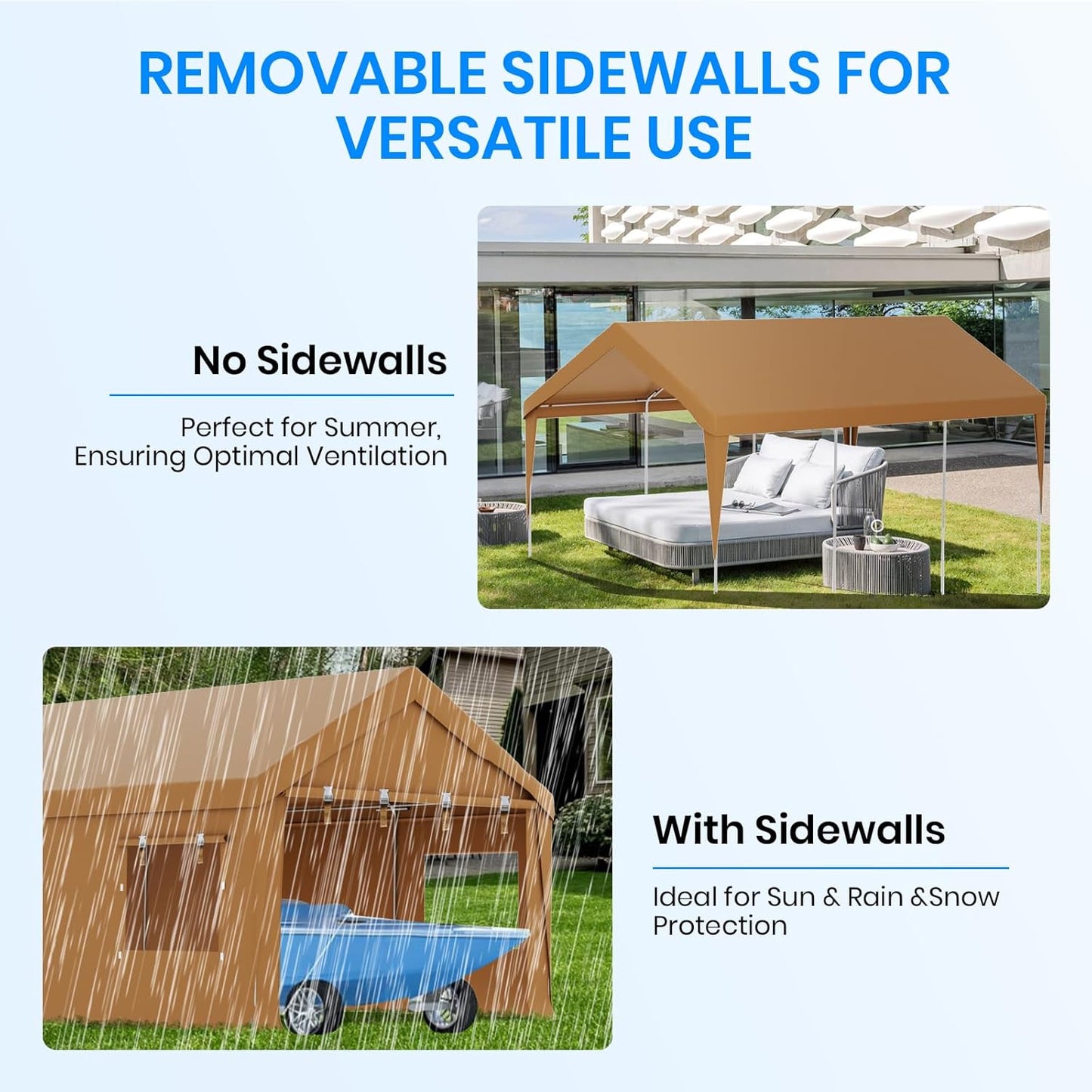 REMOVABLE SIDEWALLS FOR VERSATILE USE

No Sidewalls

Perfect for Summer, Ensuring Optimal Ventilation

With Sidewalls

Ideal for Sun & Rain &Snow Protection